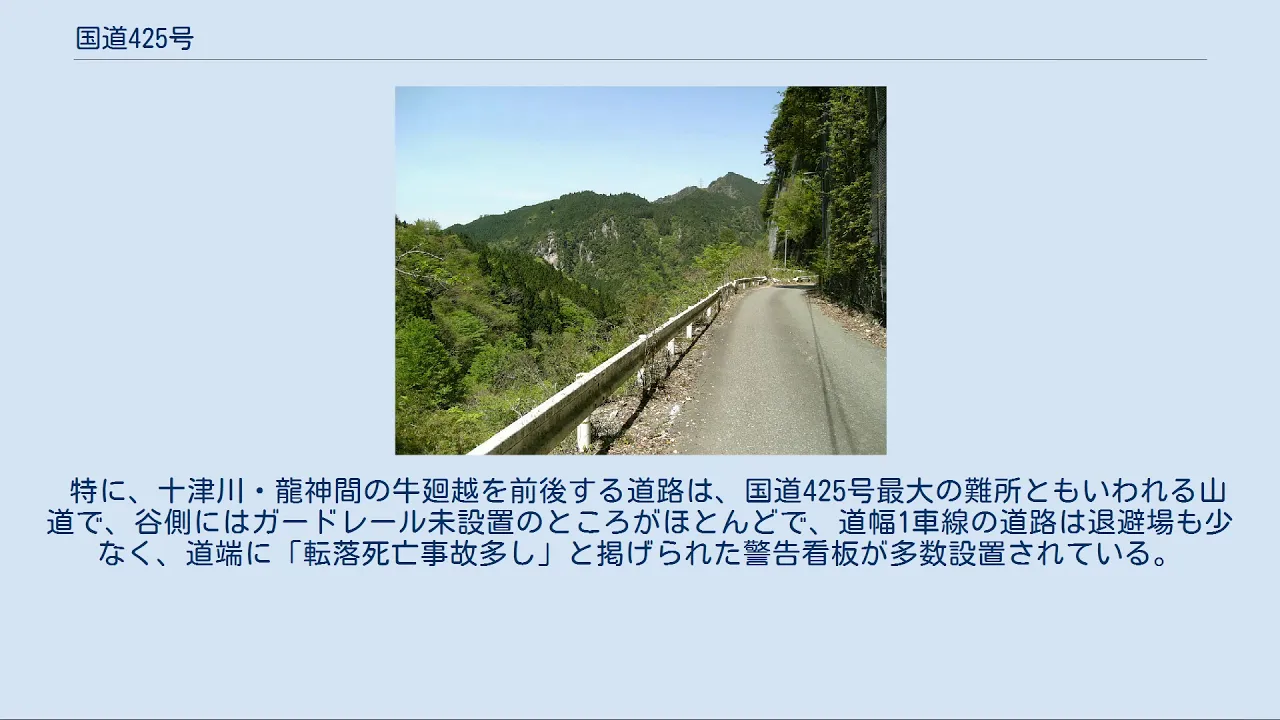 国道425号

特に、十津川・龍神間の牛廻越を前後する道路は、国道425号最大の難所ともいわれる山道で、谷側にはガードレール未設置のところがほとんどで、道幅1車線の道路は退避場も少なく、道端に「転落死亡事故多し」と掲げられた警告看板が多数設置されている。